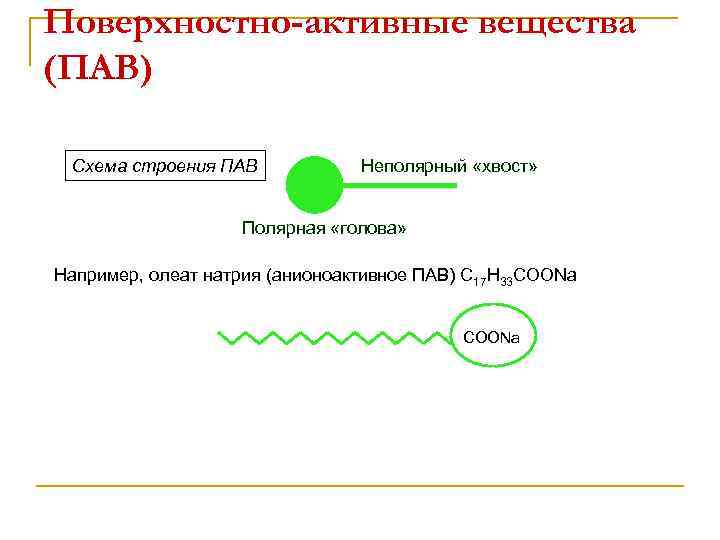 Поверхностно-активные вещества (ПАВ)

Схема строения ПАВ

Неполярный «хвост»

Полярная «голова»

Например, олеат натрия (анионоактивное ПАВ) $C_{17}H_{33}COONa$

COONa